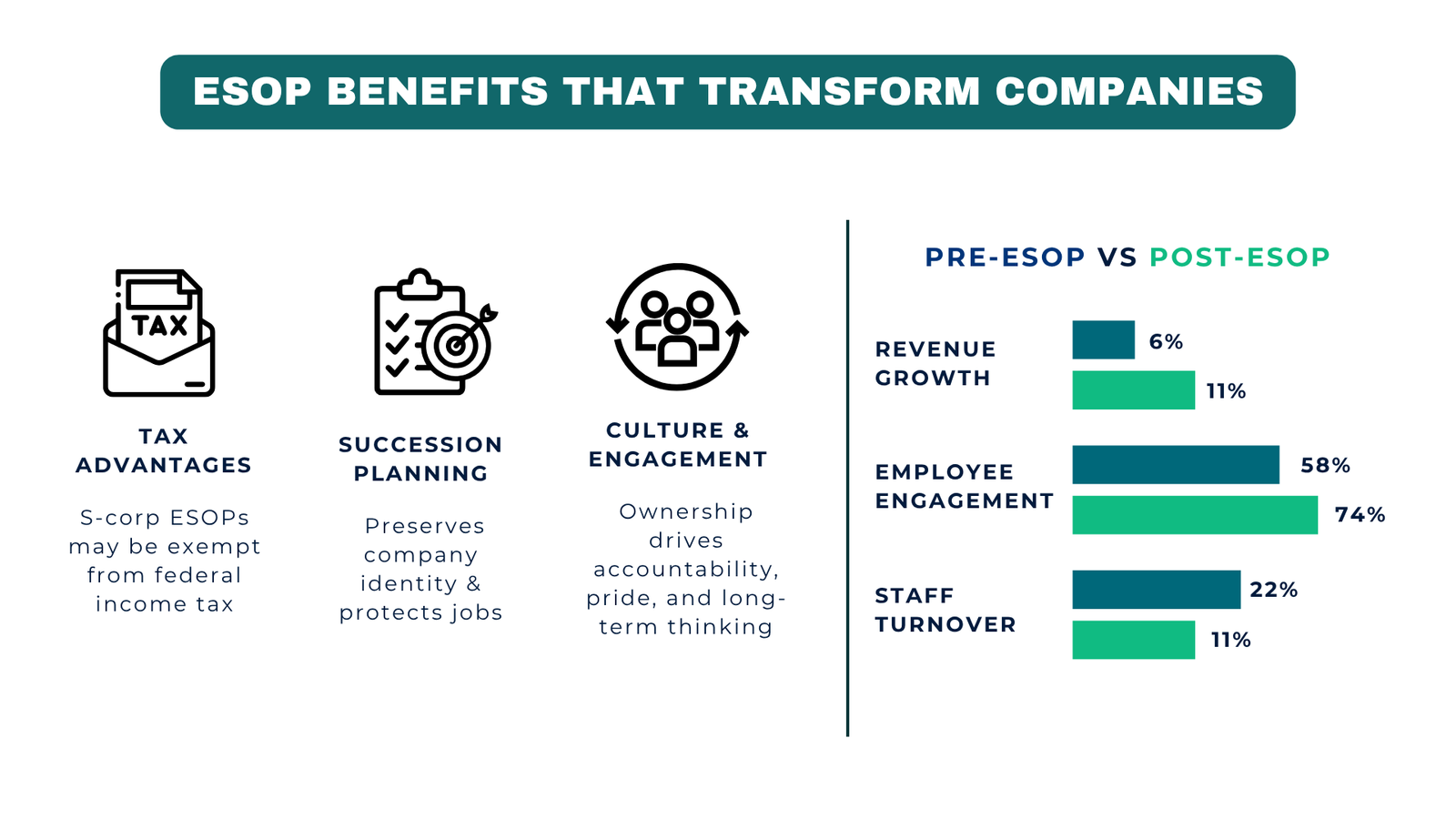 ESOP BENEFITS THAT TRANSFORM COMPANIES

TAX

TAX ADVANTAGES

S-corp ESOPs may be exempt from federal income tax

SUCCESSION PLANNING

Preserves company identity & protects jobs

CULTURE & ENGAGEMENT

Ownership drives accountability, pride, and long-term thinking

PRE-ESOP VS POST-ESOP

REVENUE GROWTH
6%
11%

EMPLOYEE ENGAGEMENT
58%
74%

STAFF TURNOVER
22%
11%